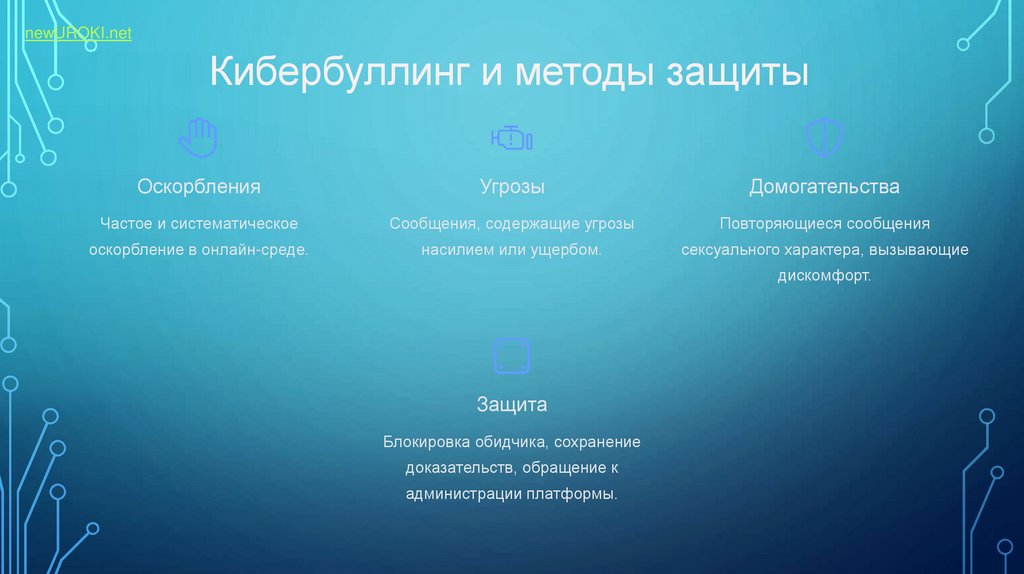 newUROKI.net

Кибербуллинг и методы защиты

Оскорбления

Частое и систематическое оскорбление в онлайн-среде.

Угрозы

Сообщения, содержащие угрозы насилием или ущербом.

Домогательства

Повторяющиеся сообщения сексуального характера, вызывающие дискомфорт.

Защита

Блокировка обидчика, сохранение доказательств, обращение к администрации платформы.